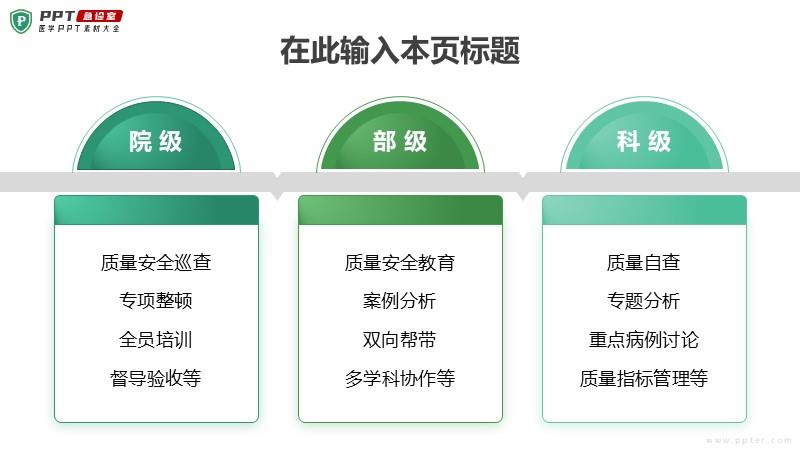 PPT 急诊室
医学PPT素材大全

在此输入本页标题

院级

质量安全巡查
专项整顿
全员培训
督导验收等

部级

质量安全教育
案例分析
双向帮带
多学科协作等

科级

质量自查
专题分析
重点病例讨论
质量指标管理等

www.ppter.com